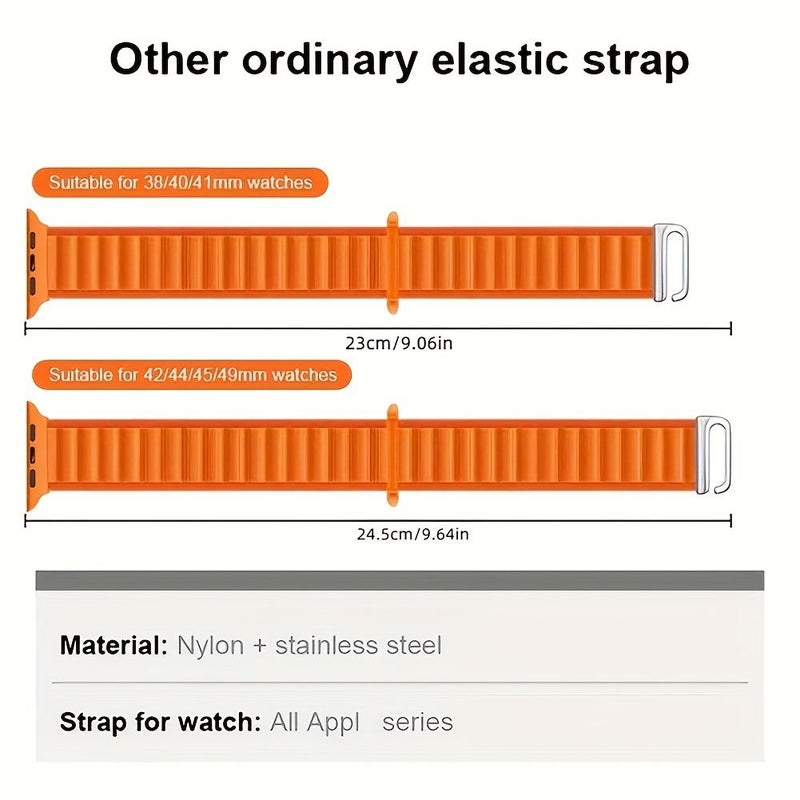 Other ordinary elastic strap

Suitable for 38/40/41mm watches

23cm/9.06in

Suitable for 42/44/45/49mm watches

24.5cm/9.64in

Material: Nylon + stainless steel

Strap for watch: All Appl series